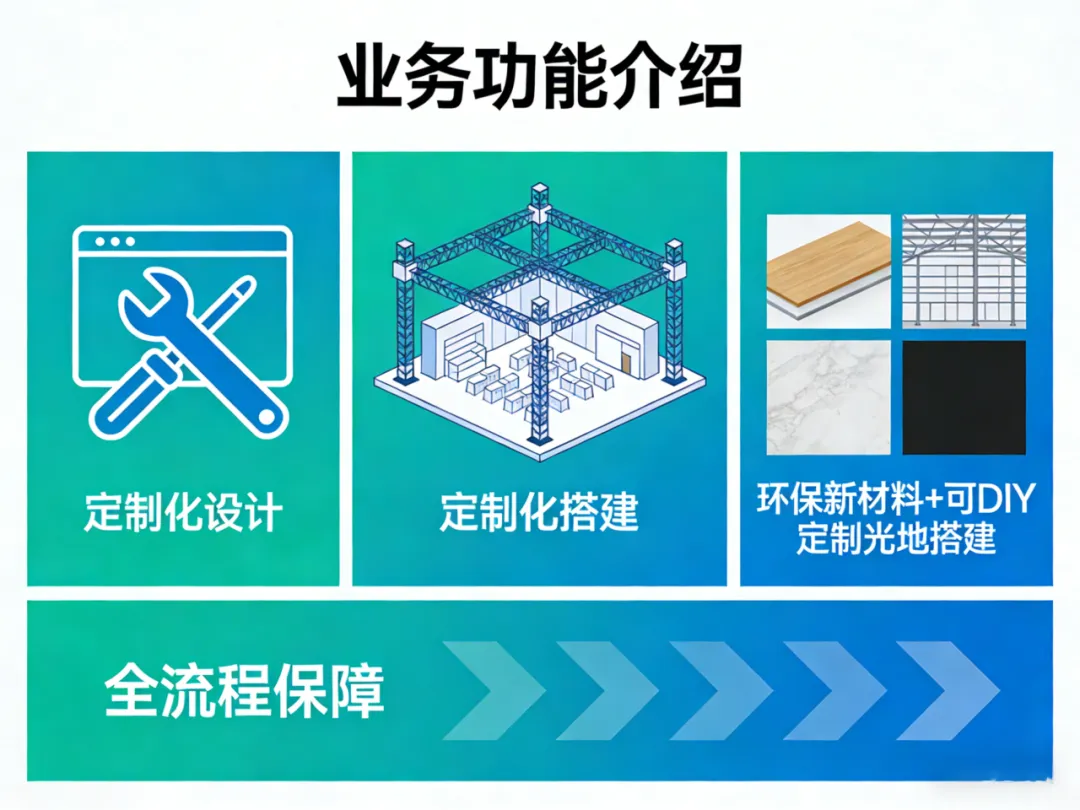 业务功能介绍

定制化设计

定制化搭建

环保新材料+可DIY定制光地搭建

全流程保障